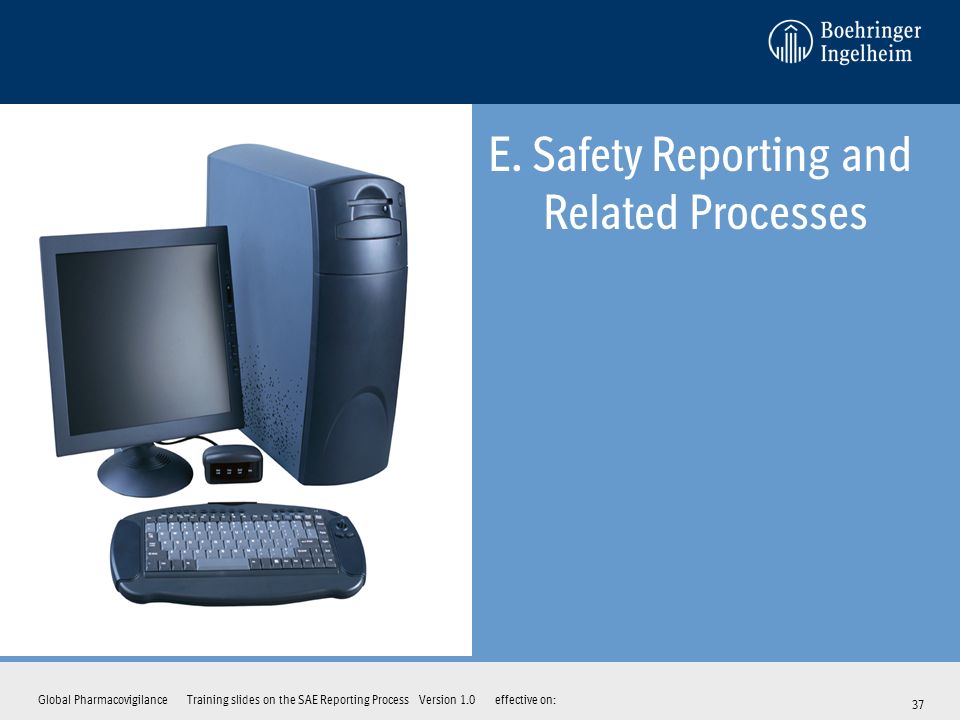 Boehringer Ingelheim

E. Safety Reporting and Related Processes

Global Pharmacovigilance Training slides on the SAE Reporting Process Version 1.0 effective on:

37